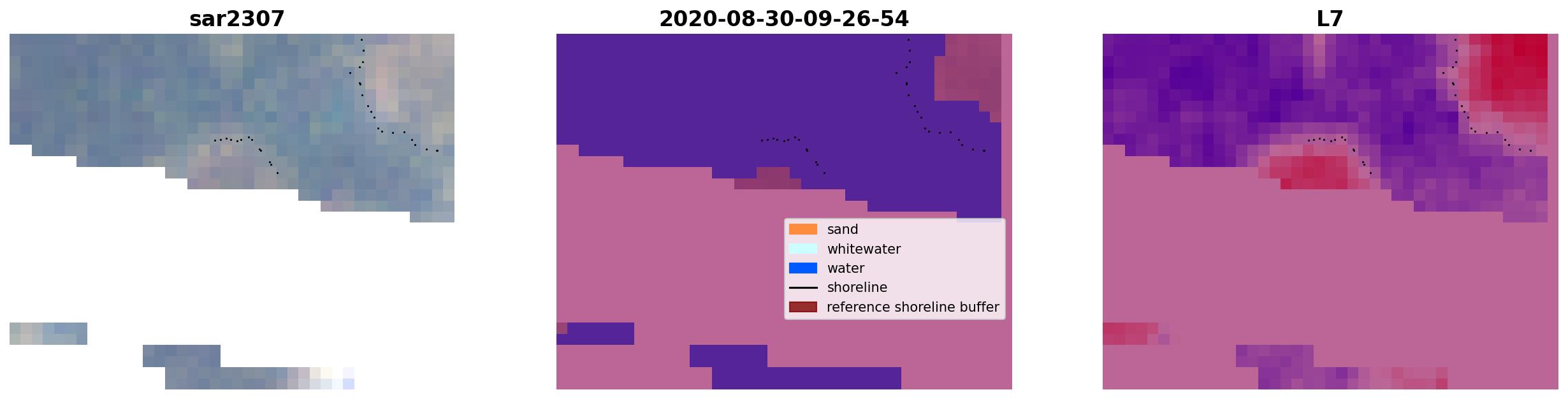 sar2307

2020-08-30-09-26-54

sand
whitewater
water
shoreline
reference shoreline buffer

L7